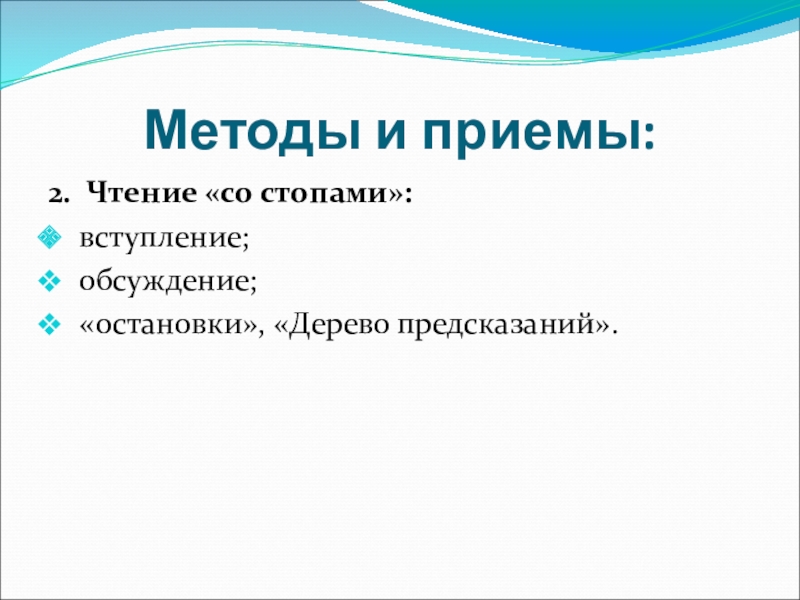 Методы и приемы:

2. Чтение «со стопами»:

вступление;

обсуждение;

«остановки», «Дерево предсказаний».